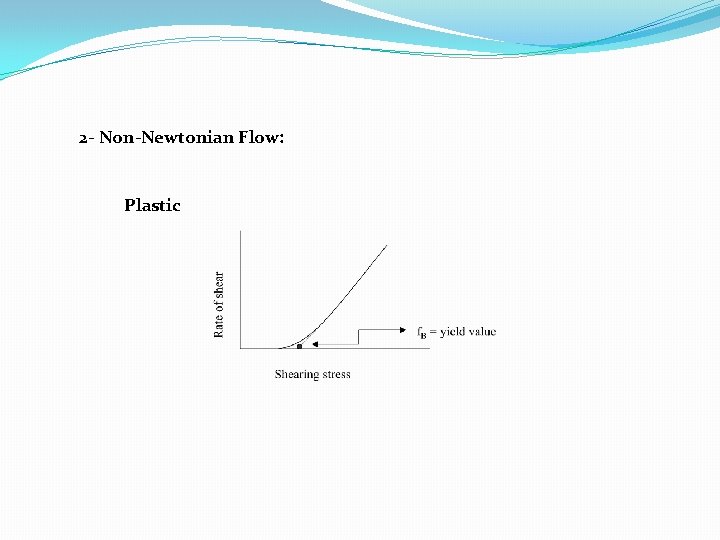 2- Non-Newtonian Flow:

Plastic

Rate of shear

$f_B$ = yield value

Shearing stress